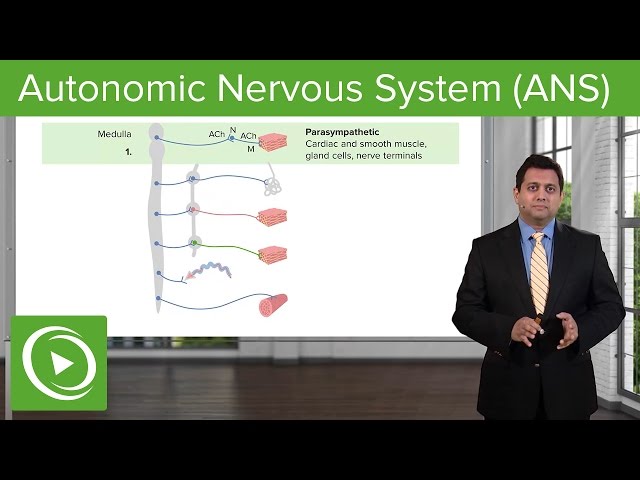 Autonomic Nervous System (ANS)

Medulla

1.

ACh N ACh M

Parasympathetic
Cardiac and smooth muscle, gland cells, nerve terminals